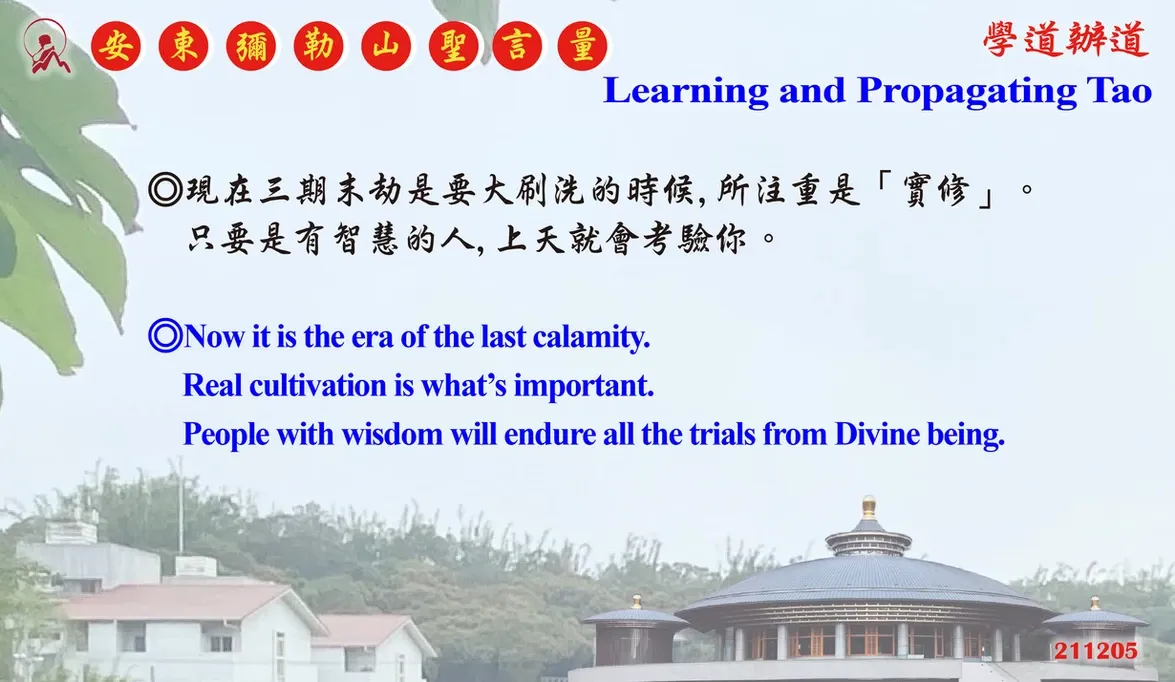 安東彌勒山聖言量

學道辦道
Learning and Propagating Tao

◎現在三期末劫是要大刷洗的時候, 所注重是「實修」。只要是有智慧的人, 上天就會考驗你。

◎Now it is the era of the last calamity.
Real cultivation is what's important.
People with wisdom will endure all the trials from Divine being.

211205